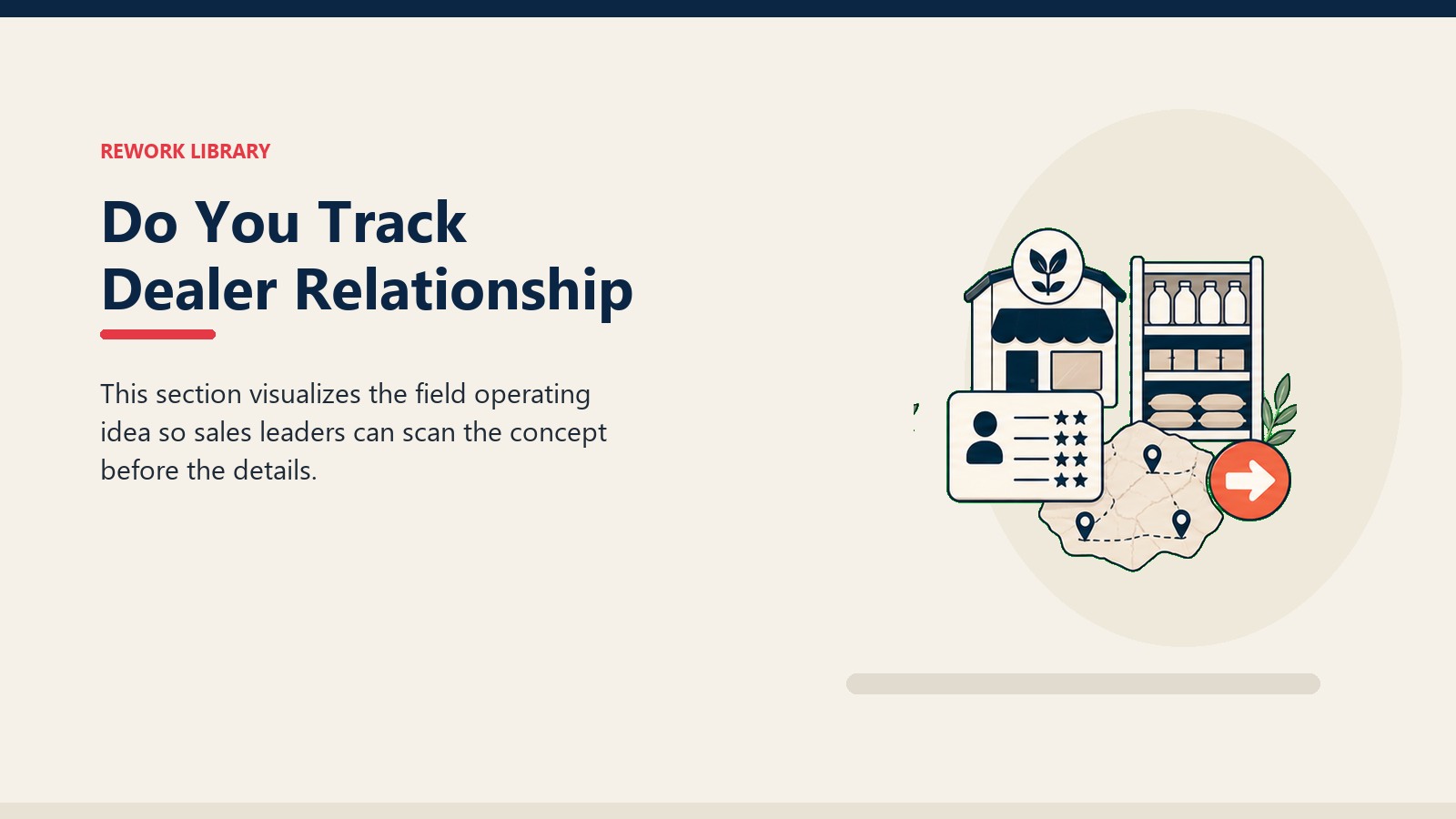 REWORK LIBRARY

Do You Track Dealer Relationship

This section visualizes the field operating idea so sales leaders can scan the concept before the details.